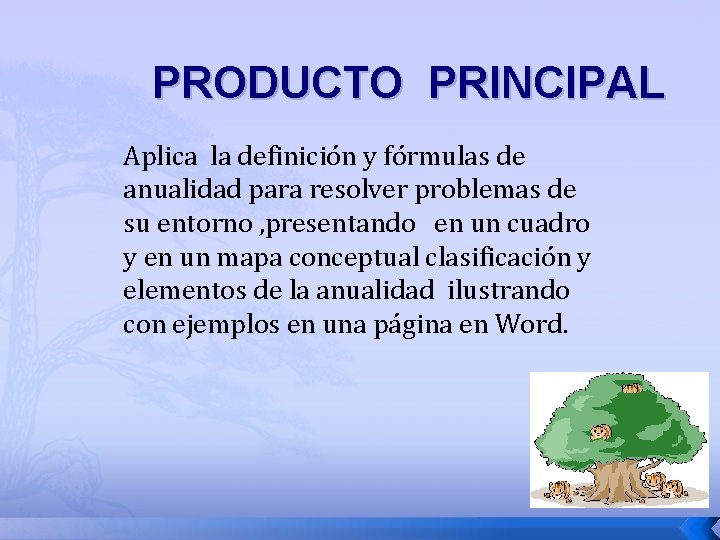 PRODUCTO PRINCIPAL

Aplica la definición y fórmulas de anualidad para resolver problemas de su entorno ,presentando en un cuadro y en un mapa conceptual clasificación y elementos de la anualidad ilustrando con ejemplos en una página en Word.